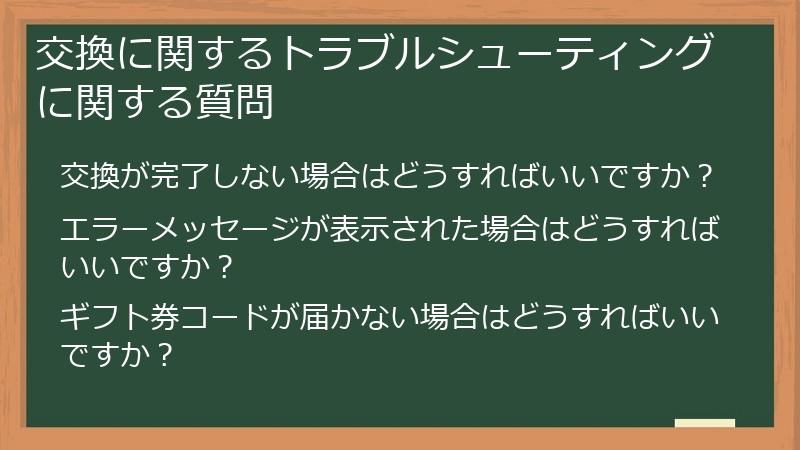 交換に関するトラブルシューティングに関する質問

交換が完了しない場合はどうすればいいですか？

エラーメッセージが表示された場合はどうすればいいですか？

ギフト券コードが届かない場合はどうすればいいですか？